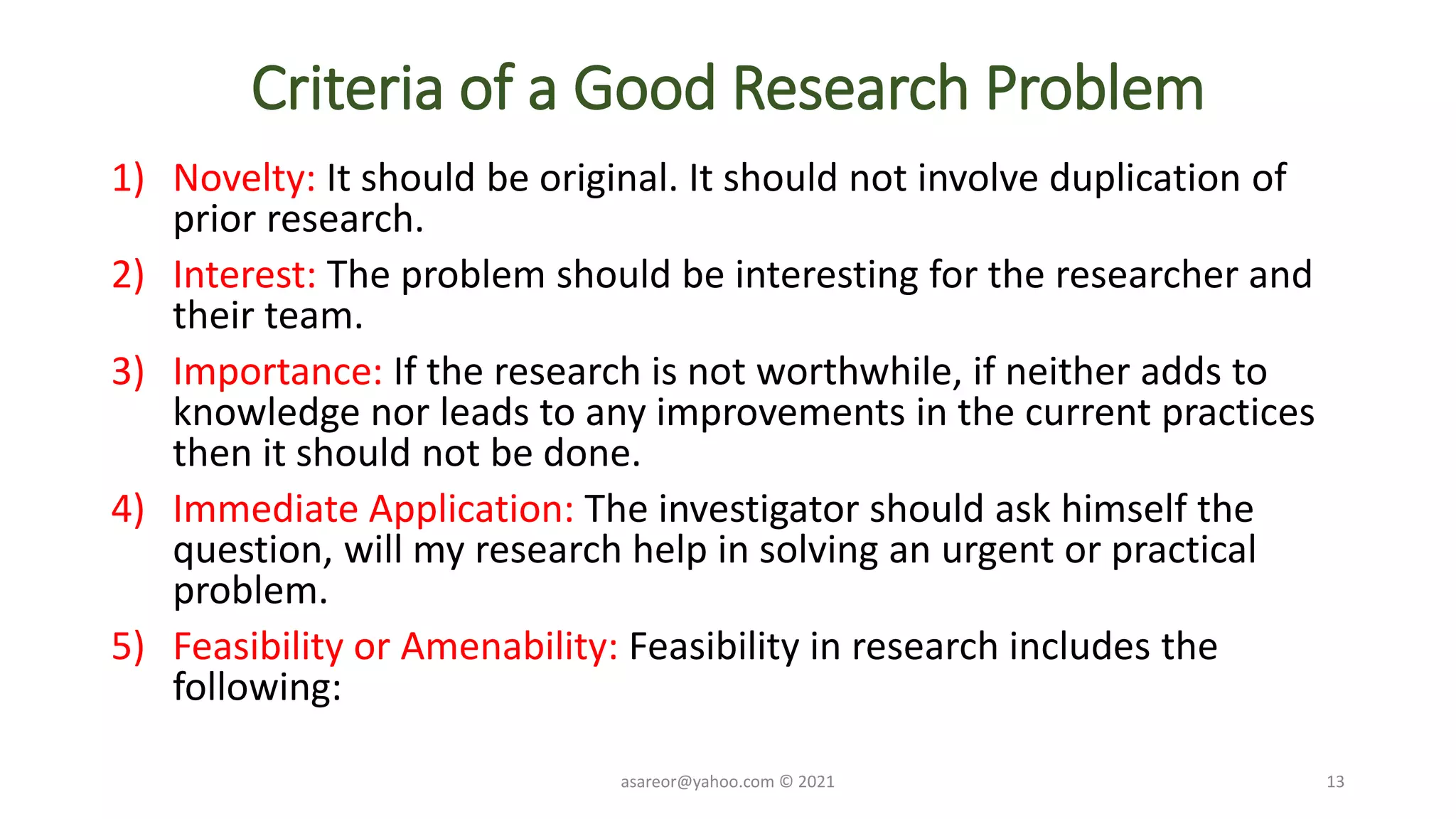 Criteria of a Good Research Problem

1) Novelty: It should be original. It should not involve duplication of prior research.

2) Interest: The problem should be interesting for the researcher and their team.

3) Importance: If the research is not worthwhile, if neither adds to knowledge nor leads to any improvements in the current practices then it should not be done.

4) Immediate Application: The investigator should ask himself the question, will my research help in solving an urgent or practical problem.

5) Feasibility or Amenability: Feasibility in research includes the following:

asareor@yahoo.com © 2021

13